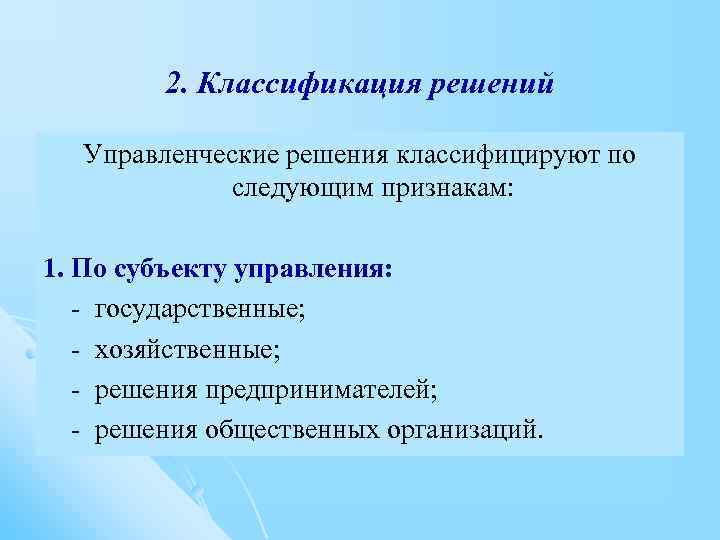 2. Классификация решений

Управленческие решения классифицируют по следующим признакам:

1. По субъекту управления:
- государственные;
- хозяйственные;
- решения предпринимателей;
- решения общественных организаций.